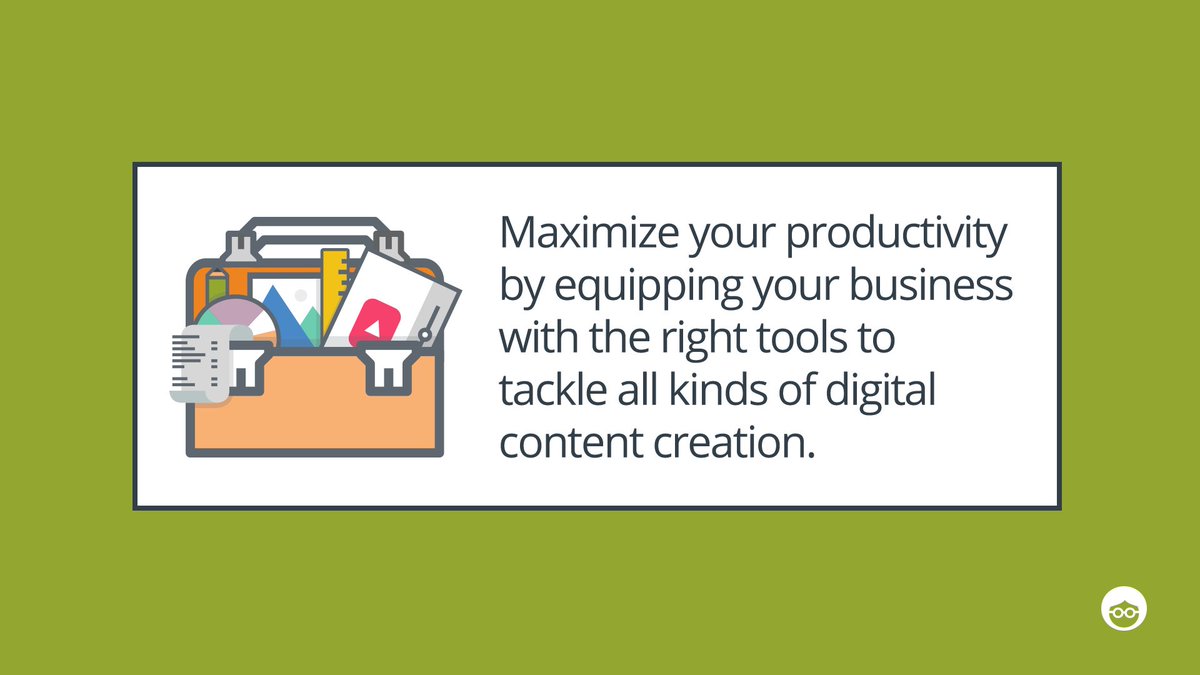 Maximize your productivity by equipping your business with the right tools to tackle all kinds of digital content creation.